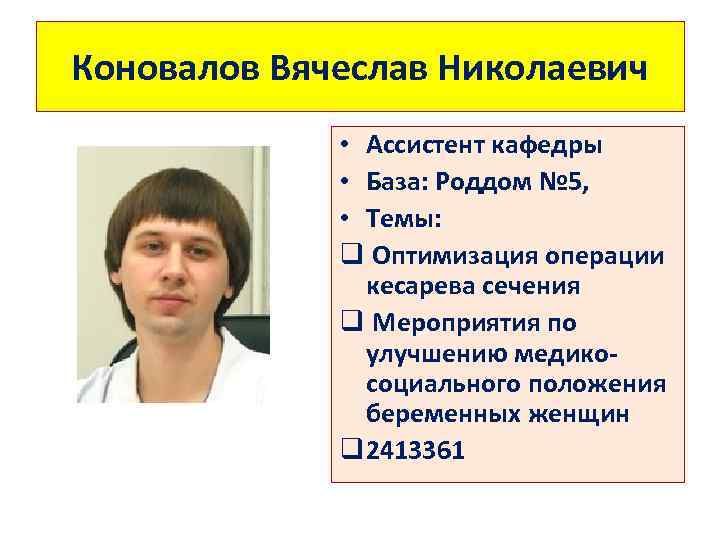 Коновалов Вячеслав Николаевич

• Ассистент кафедры
• База: Роддом №5,
• Темы:
❑ Оптимизация операции кесарева сечения
❑ Мероприятия по улучшению медико-социального положения беременных женщин
❑ 2413361